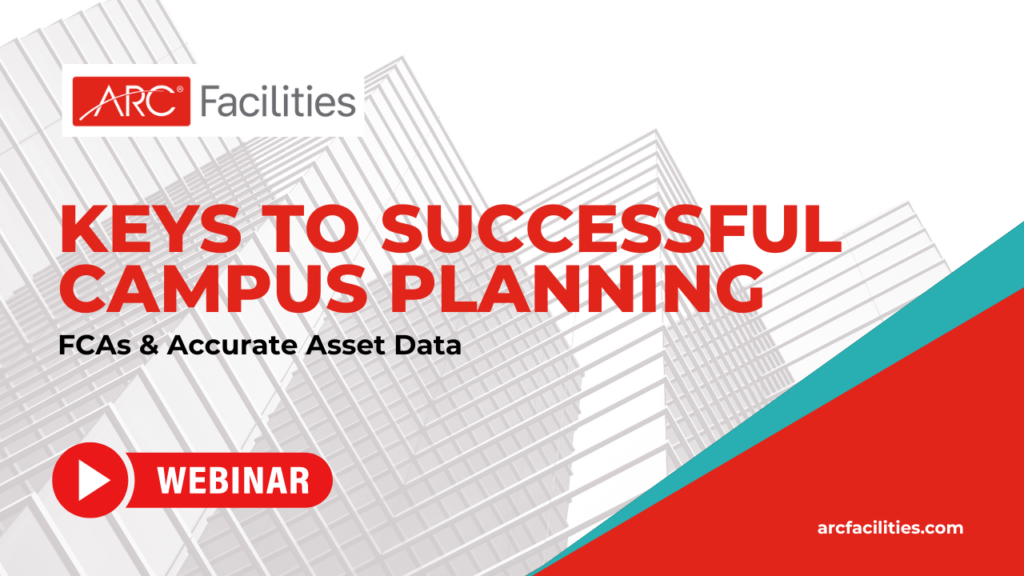 ARC® Facilities

KEYS TO SUCCESSFUL CAMPUS PLANNING

FCAs & Accurate Asset Data

WEBINAR

arcfacilities.com